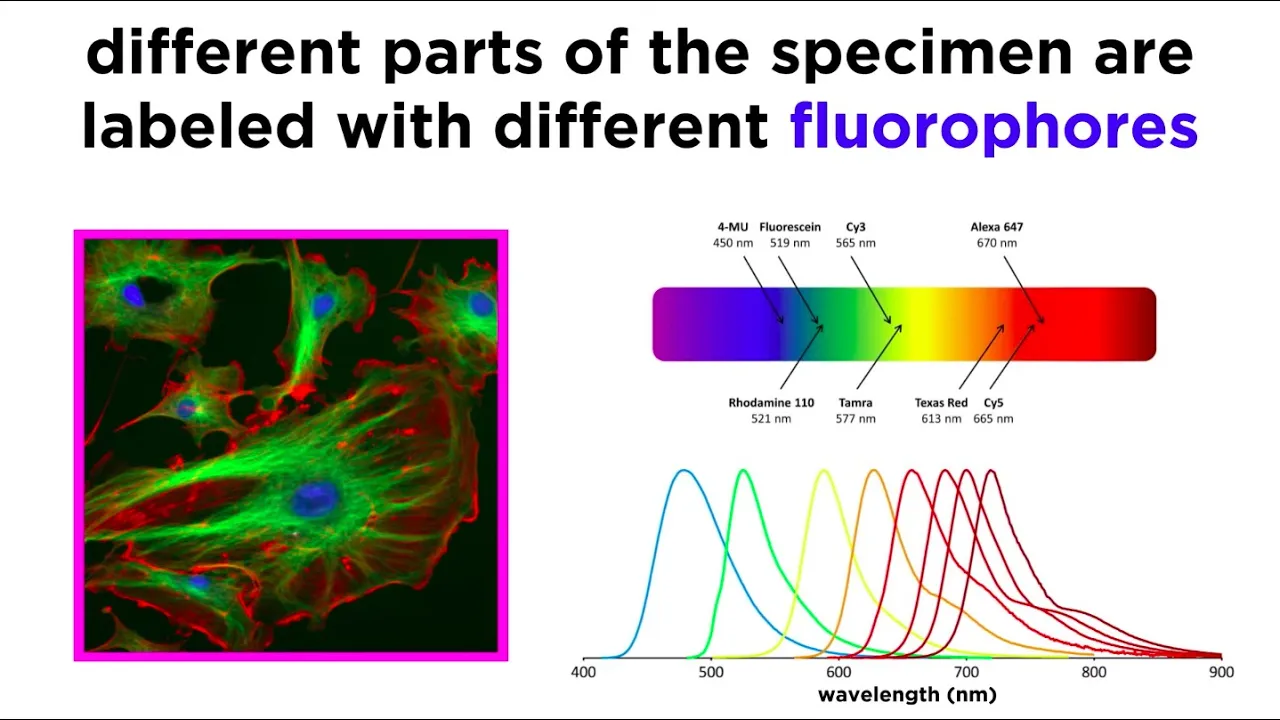 different parts of the specimen are labeled with different fluorophores

4-MU
450 nm

Fluorescein
519 nm

Cy3
565 nm

Alexa 647
670 nm

Rhodamine 110
521 nm

Tamra
577 nm

Texas Red
613 nm

Cy5
665 nm

400
500
600
700
800
900
wavelength (nm)